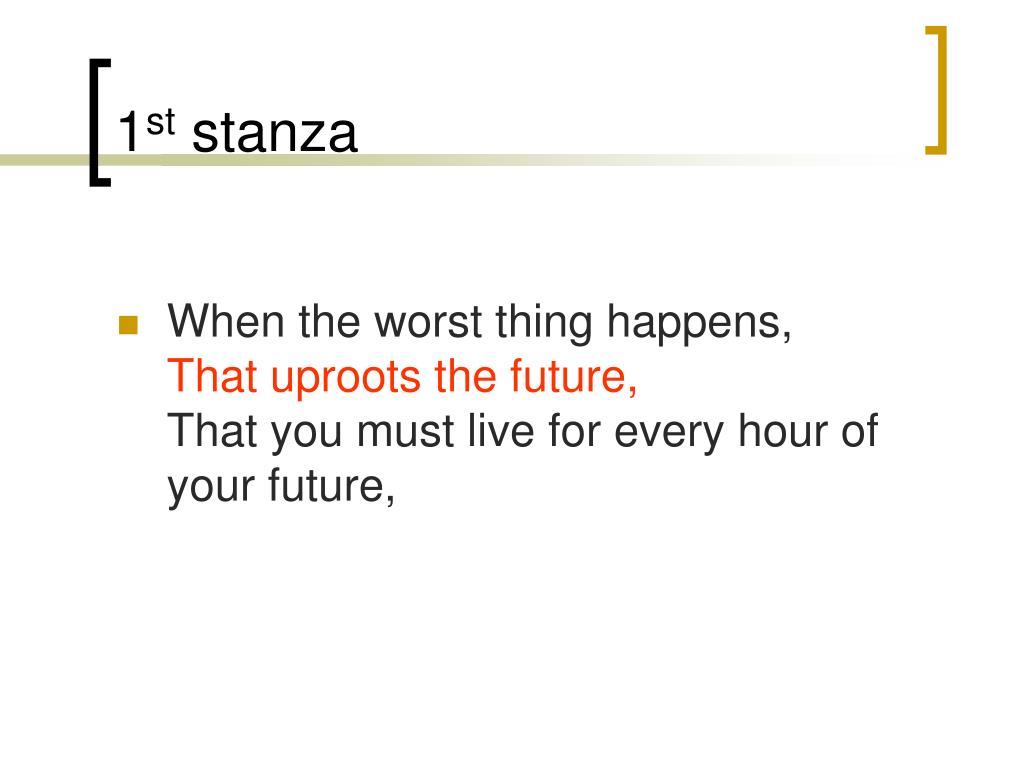 1st stanza

When the worst thing happens,
That uproots the future,
That you must live for every hour of your future,